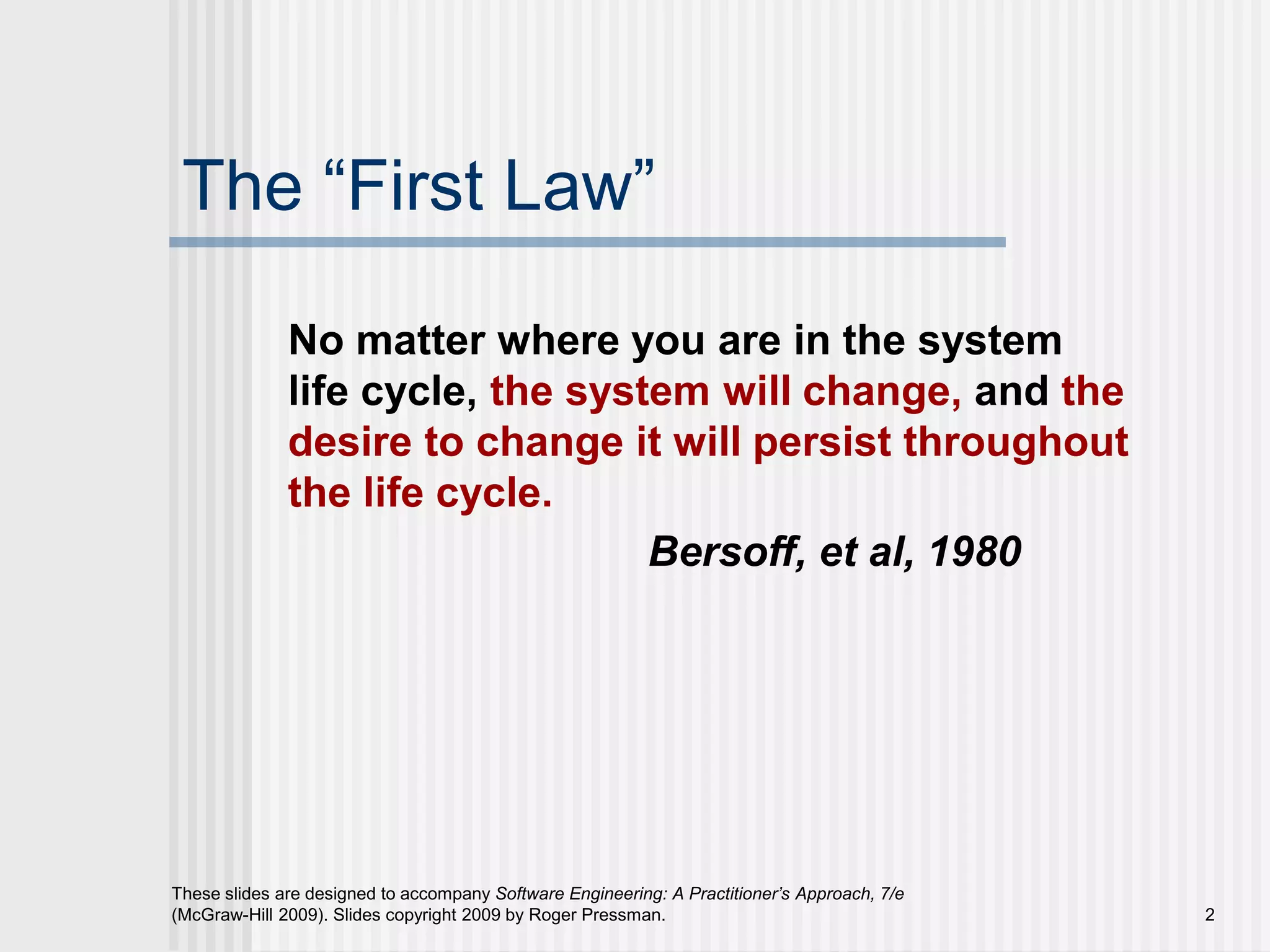 The “First Law”

No matter where you are in the system life cycle, the system will change, and the desire to change it will persist throughout the life cycle.

Bersoff, et al, 1980

These slides are designed to accompany Software Engineering: A Practitioner’s Approach, 7/e (McGraw-Hill 2009). Slides copyright 2009 by Roger Pressman.

2